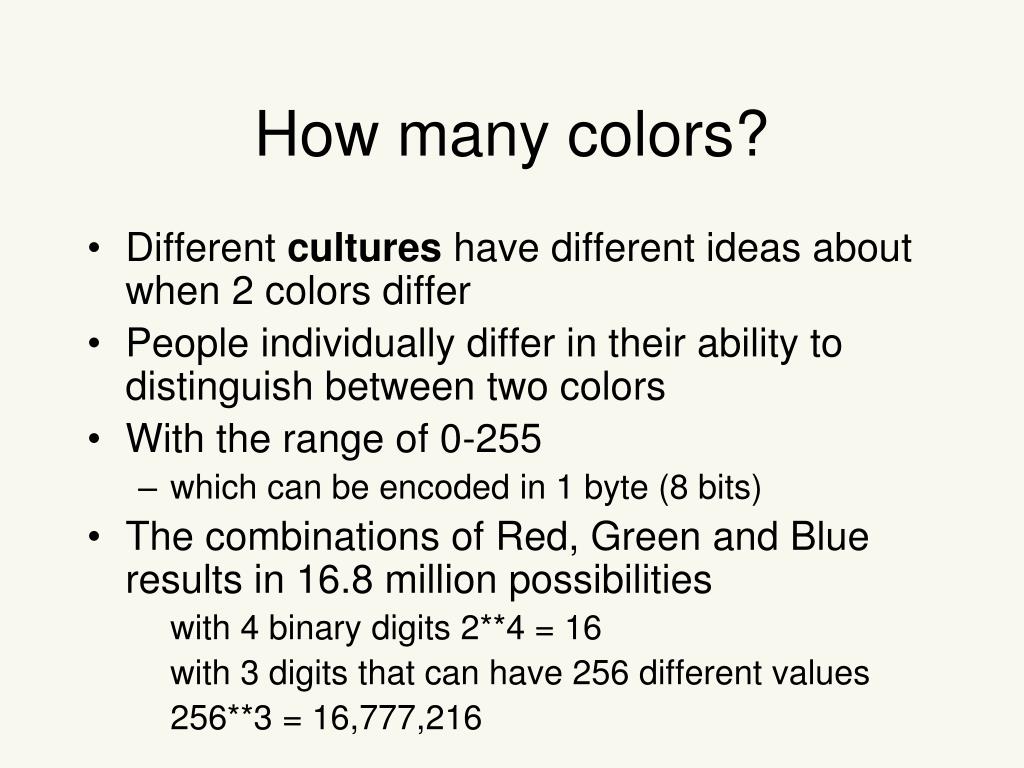 How many colors?

• Different **cultures** have different ideas about when 2 colors differ
• People individually differ in their ability to distinguish between two colors
• With the range of 0-255
  – which can be encoded in 1 byte (8 bits)
• The combinations of Red, Green and Blue results in 16.8 million possibilities

with 4 binary digits 2**4 = 16

with 3 digits that can have 256 different values

256**3 = 16,777,216